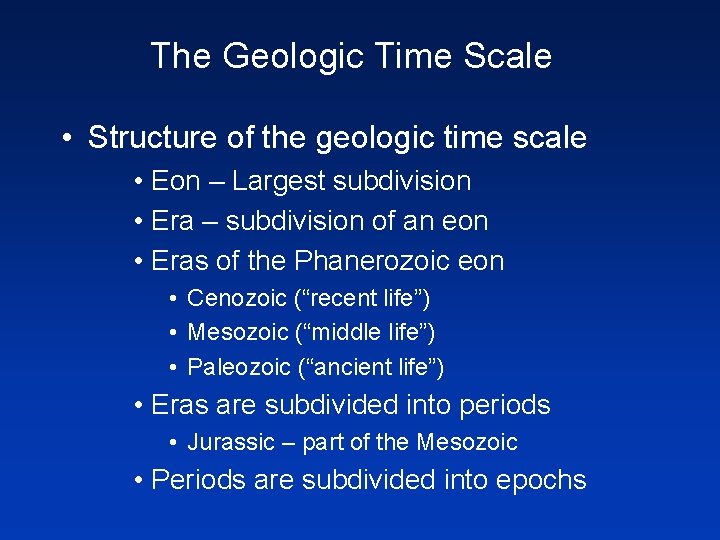 The Geologic Time Scale

• Structure of the geologic time scale
  • Eon – Largest subdivision
  • Era – subdivision of an eon
  • Eras of the Phanerozoic eon
    • Cenozoic (“recent life”)
    • Mesozoic (“middle life”)
    • Paleozoic (“ancient life”)
  • Eras are subdivided into periods
    • Jurassic – part of the Mesozoic
  • Periods are subdivided into epochs